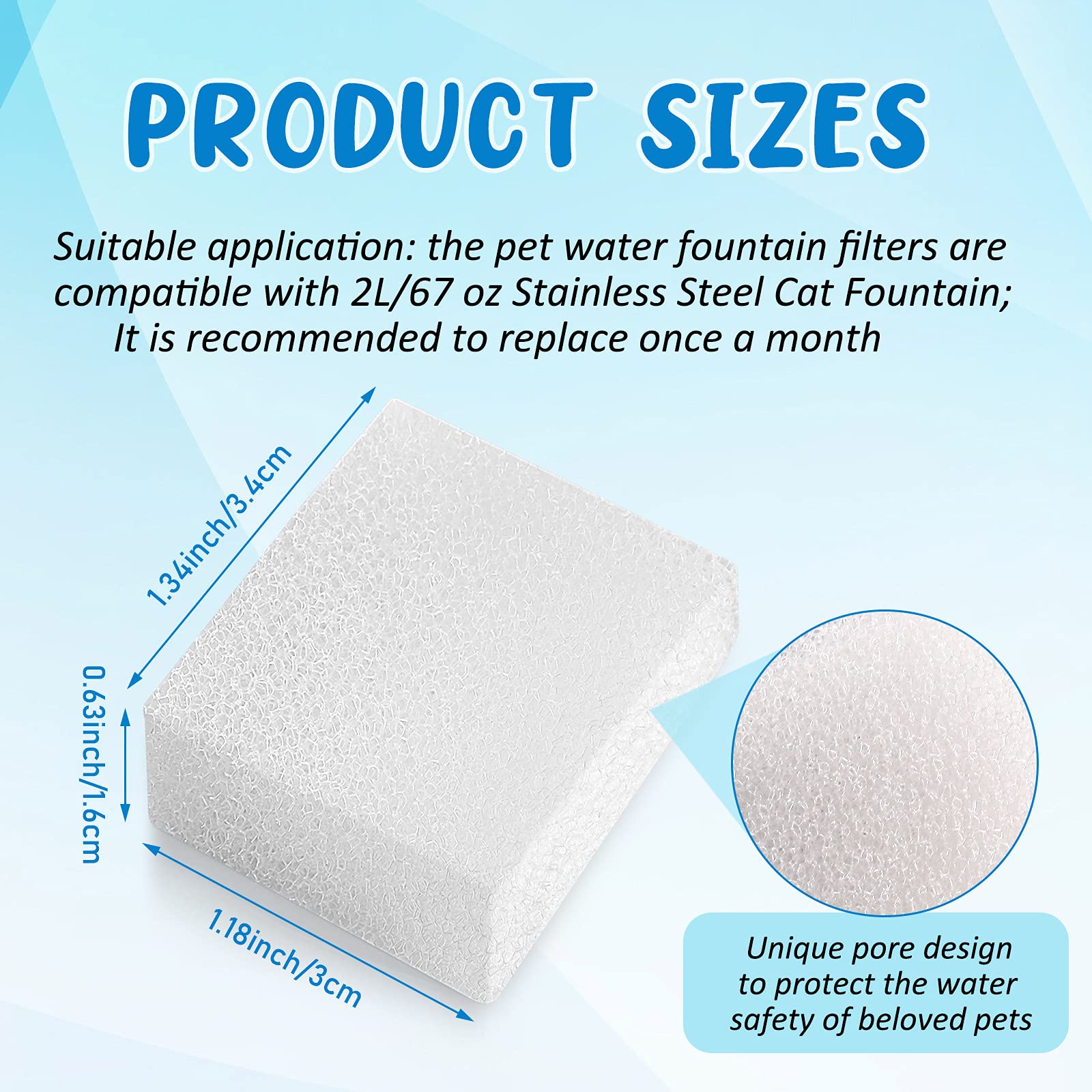 PRODUCT SIZES

Suitable application: the pet water fountain filters are compatible with 2L/67 oz Stainless Steel Cat Fountain; It is recommended to replace once a month

1.34inch/3.4cm

0.63inch/1.6cm

1.18inch/3cm

Unique pore design to protect the water safety of beloved pets